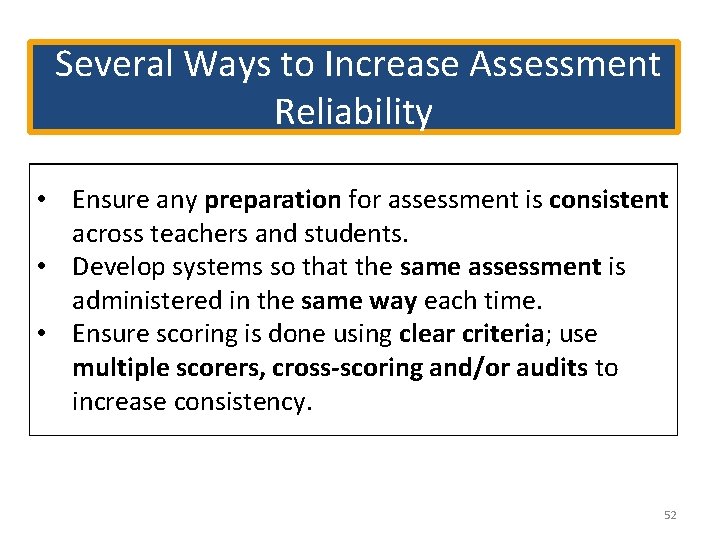 Several Ways to Increase Assessment Reliability

• Ensure any preparation for assessment is consistent across teachers and students.
• Develop systems so that the same assessment is administered in the same way each time.
• Ensure scoring is done using clear criteria; use multiple scorers, cross-scoring and/or audits to increase consistency.

52